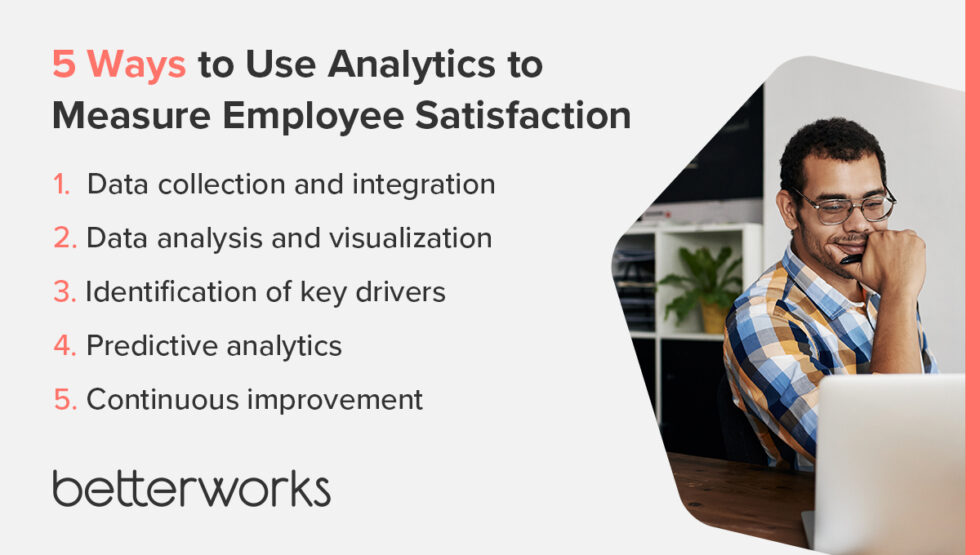 5 Ways to Use Analytics to Measure Employee Satisfaction

1. Data collection and integration
2. Data analysis and visualization
3. Identification of key drivers
4. Predictive analytics
5. Continuous improvement

betterworks